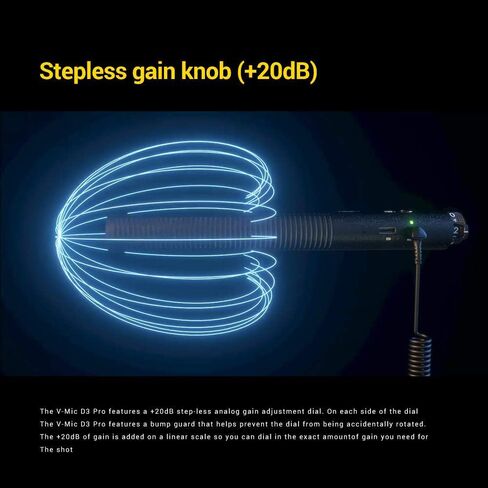 Stepless gain knob (+20dB)

2

The V-Mic D3 Pro features a +20dB step-less analog gain adjustment dial. On each side of the dial The V-Mic D3 Pro features a bump guard that helps prevent the dial from being accidentally rotated. The +20dB of gain is added on a linear scale so you can dial in the exact amountof gain you need for The shot